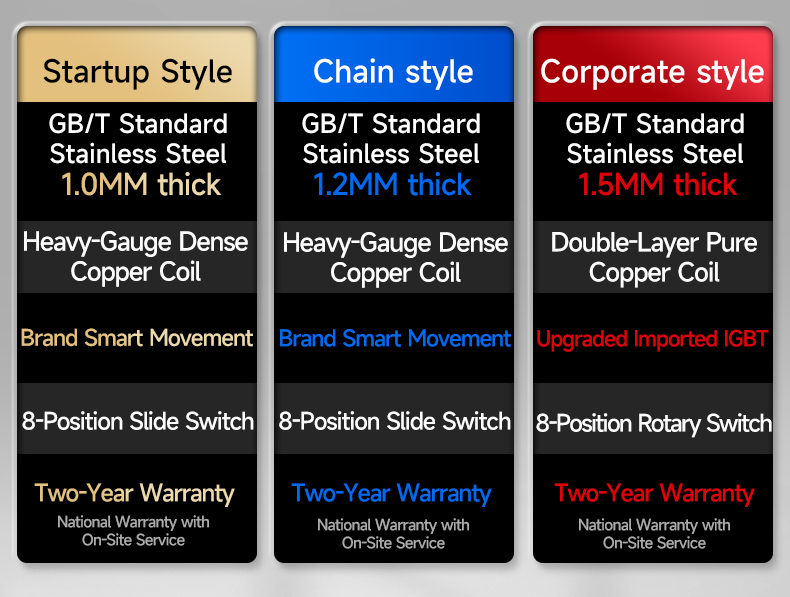 Startup Style

GB/T Standard Stainless Steel 1.0MM thick

Heavy-Gauge Dense Copper Coil

Brand Smart Movement

8-Position Slide Switch

Two-Year Warranty
National Warranty with On-Site Service

Chain style

GB/T Standard Stainless Steel 1.2MM thick

Heavy-Gauge Dense Copper Coil

Brand Smart Movement

8-Position Slide Switch

Two-Year Warranty
National Warranty with On-Site Service

Corporate style

GB/T Standard Stainless Steel 1.5MM thick

Double-Layer Pure Copper Coil

Upgraded Imported IGBT

8-Position Rotary Switch

Two-Year Warranty
National Warranty with On-Site Service